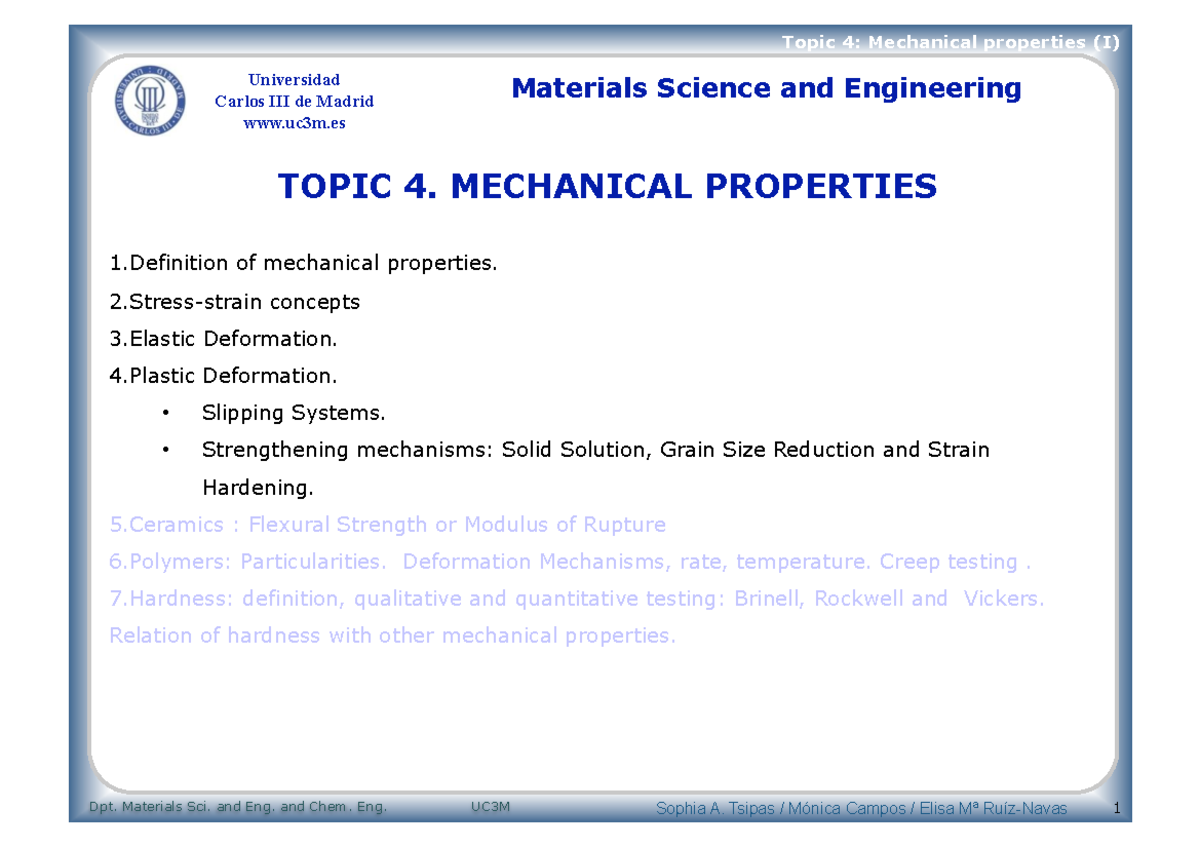 Topic 4: Mechanical properties (I)

Universidad Carlos III de Madrid www.uc3m.es

Materials Science and Engineering

TOPIC 4. MECHANICAL PROPERTIES

1.Definition of mechanical properties.

2.Stress-strain concepts

3.Elastic Deformation.

4.Plastic Deformation.

• Slipping Systems.

• Strengthening mechanisms: Solid Solution, Grain Size Reduction and Strain Hardening.

5.Ceramics : Flexural Strength or Modulus of Rupture

6.Polymers: Particularities. Deformation Mechanisms, rate, temperature. Creep testing .

7.Hardness: definition, qualitative and quantitative testing: Brinell, Rockwell and Vickers. Relation of hardness with other mechanical properties.

Dpt. Materials Sci. and Eng. and Chem. Eng. UC3M Sophia A. Tsipas / Mónica Campos / Elisa Mª Ruíz-Navas 1